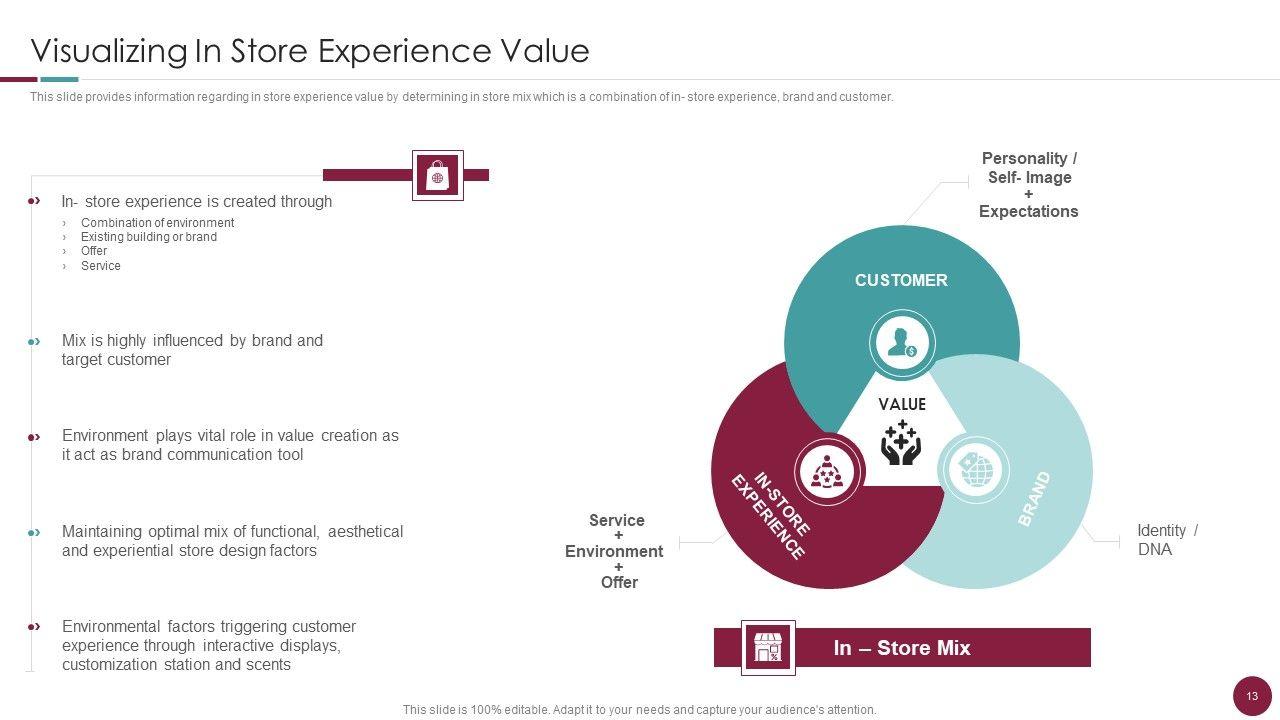 Visualizing In Store Experience Value

This slide provides information regarding in store experience value by determining in store mix which is a combination of in- store experience, brand and customer.

In- store experience is created through
› Combination of environment
› Existing building or brand
› Offer
› Service

Mix is highly influenced by brand and target customer

Environment plays vital role in value creation as it act as brand communication tool

Maintaining optimal mix of functional, aesthetical and experiential store design factors

Environmental factors triggering customer experience through interactive displays, customization station and scents

Personality / Self- Image + Expectations

CUSTOMER

VALUE

IN-STORE EXPERIENCE

BRAND

Service + Environment + Offer

Identity / DNA

In – Store Mix

This slide is 100% editable. Adapt it to your needs and capture your audience's attention.

13